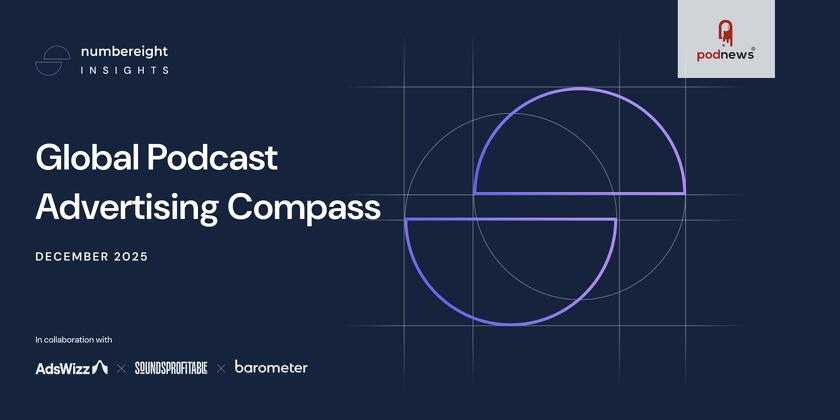 numbereight
INSIGHTS

podnews

Global Podcast Advertising Compass

DECEMBER 2025

In collaboration with

AdsWizz × SOUNDSPROFITABLE × barometer